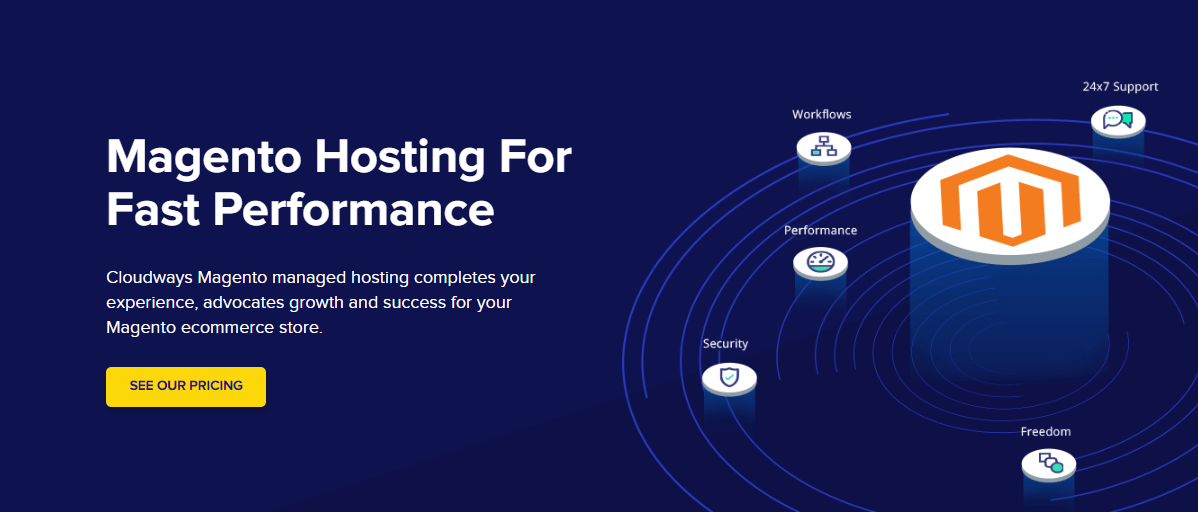 Magento Hosting For Fast Performance

Cloudways Magento managed hosting completes your experience, advocates growth and success for your Magento ecommerce store.

SEE OUR PRICING

Workflows

24x7 Support

Performance

Security

Freedom